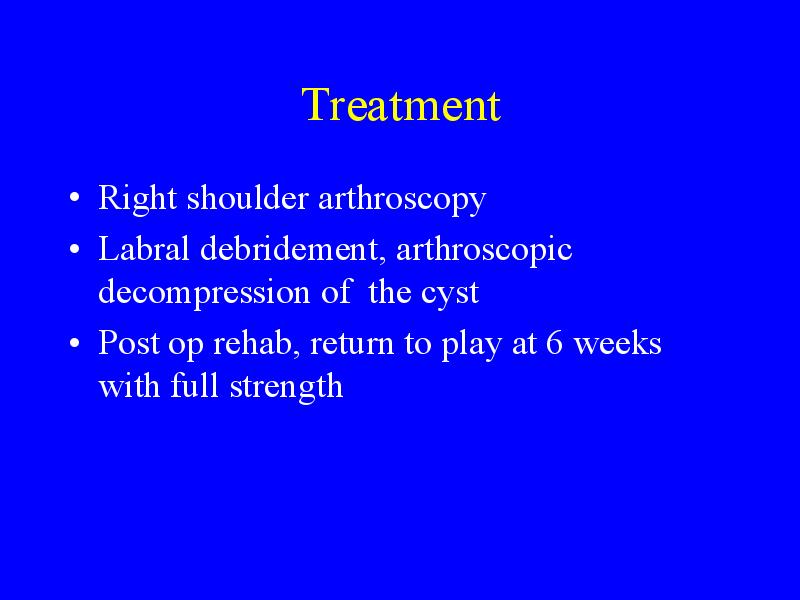 Treatment

• Right shoulder arthroscopy
• Labral debridement, arthroscopic decompression of the cyst
• Post op rehab, return to play at 6 weeks with full strength